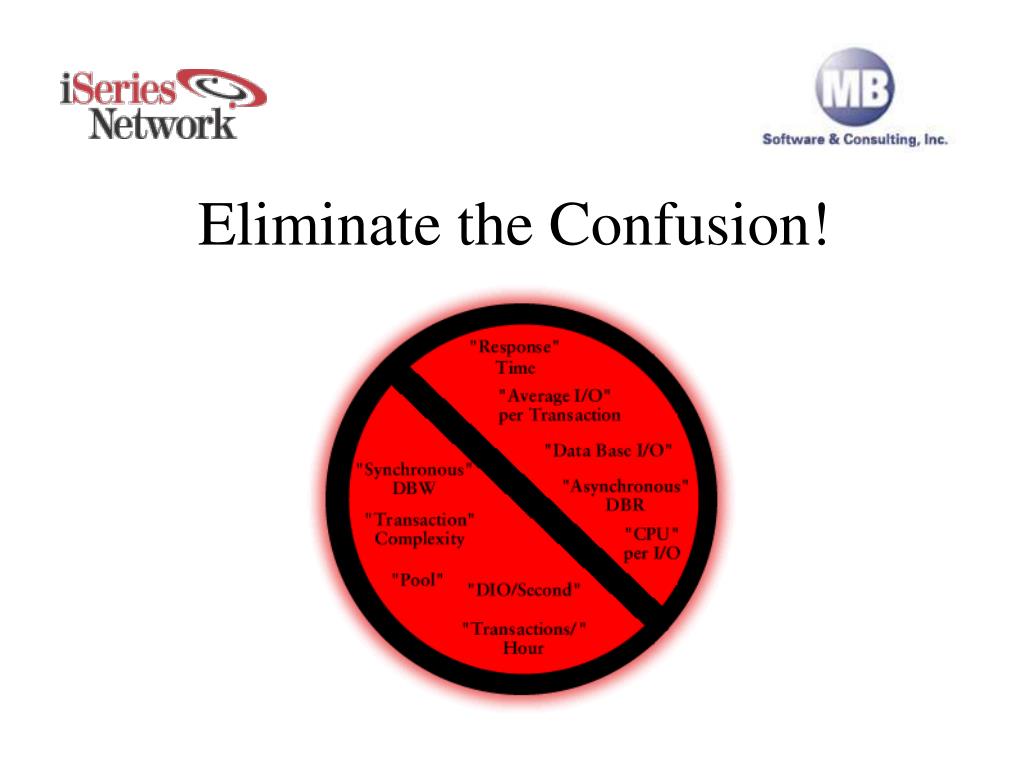 iSeries Network

MB
Software & Consulting, Inc.

Eliminate the Confusion!

"Response" Time

"Average I/O" per Transaction

"Data Base I/O"

"Asynchronous" DBR

"CPU" per I/O

"Synchronous" DBW

"Transaction" Complexity

"Pool"

"DIO/Second"

"Transactions/" Hour